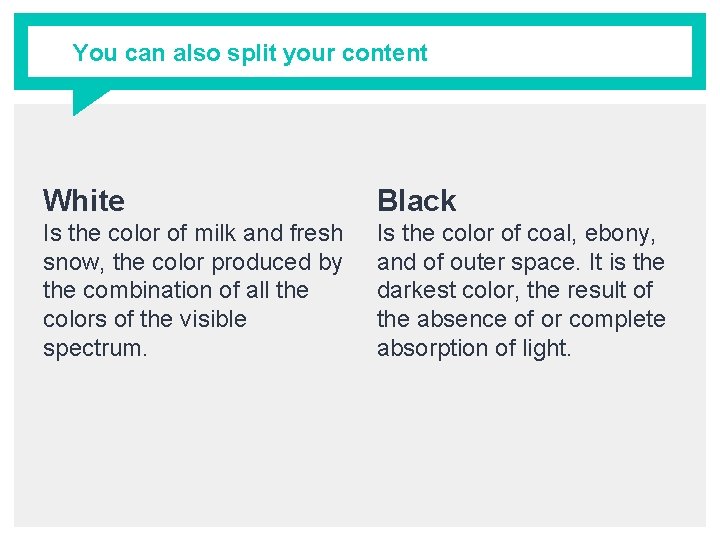 You can also split your content

White
Is the color of milk and fresh snow, the color produced by the combination of all the colors of the visible spectrum.

Black
Is the color of coal, ebony, and of outer space. It is the darkest color, the result of the absence of or complete absorption of light.